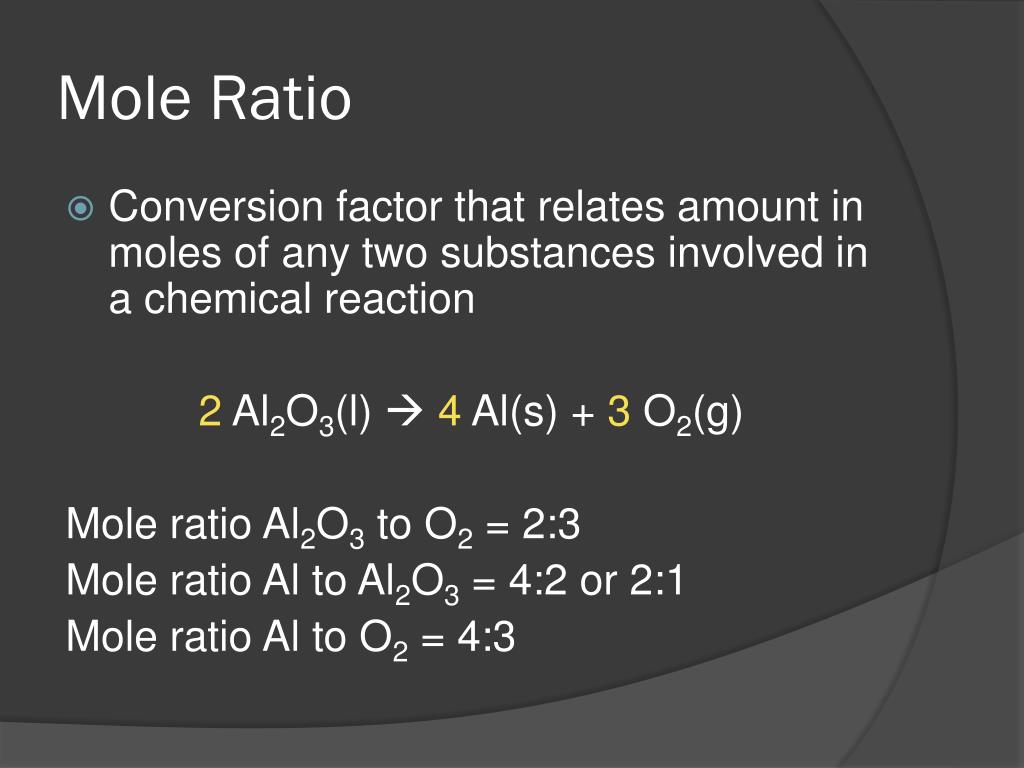 Mole Ratio

Conversion factor that relates amount in moles of any two substances involved in a chemical reaction

$2\ Al_2O_3(l) \rightarrow 4\ Al(s) + 3\ O_2(g)$

Mole ratio $Al_2O_3$ to $O_2$ = 2:3
Mole ratio Al to $Al_2O_3$ = 4:2 or 2:1
Mole ratio Al to $O_2$ = 4:3